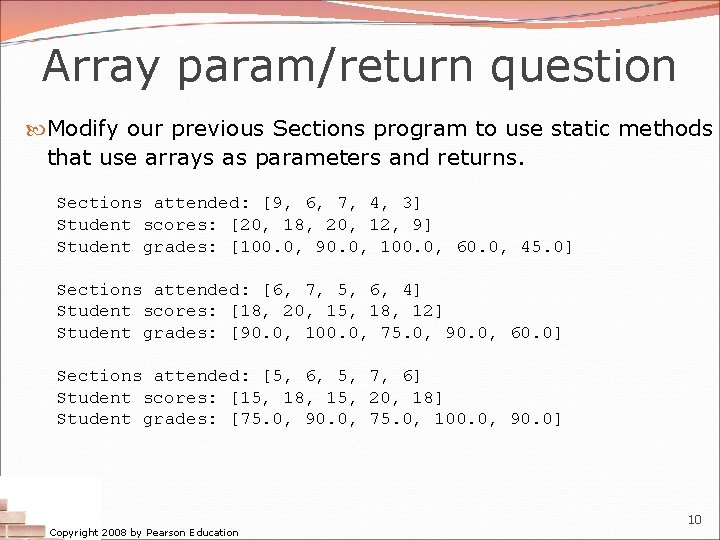 Array param/return question

Modify our previous Sections program to use static methods that use arrays as parameters and returns.

Sections attended: [9, 6, 7, 4, 3]
Student scores: [20, 18, 20, 12, 9]
Student grades: [100.0, 90.0, 100.0, 60.0, 45.0]

Sections attended: [6, 7, 5, 6, 4]
Student scores: [18, 20, 15, 18, 12]
Student grades: [90.0, 100.0, 75.0, 90.0, 60.0]

Sections attended: [5, 6, 5, 7, 6]
Student scores: [15, 18, 15, 20, 18]
Student grades: [75.0, 90.0, 75.0, 100.0, 90.0]

Copyright 2008 by Pearson Education

10